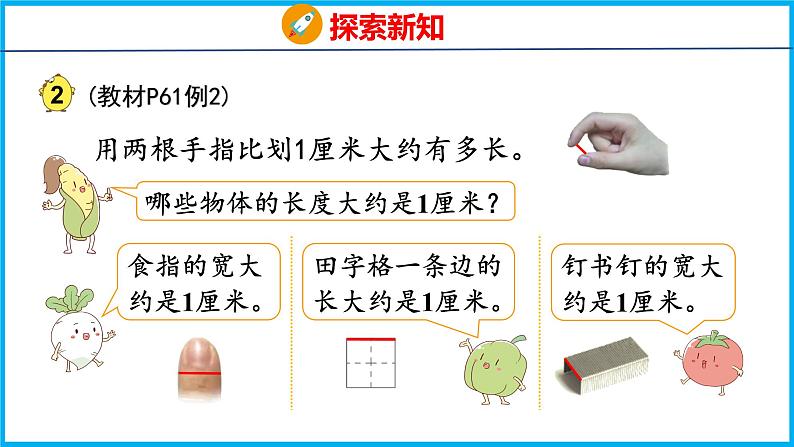 探索新知

2 （教材P61例2）

用两根手指比划1厘米大约有多长。

哪些物体的长度大约是1厘米？

食指的宽大约是1厘米。

田字格一条边的长大约是1厘米。

钉书钉的宽大约是1厘米。